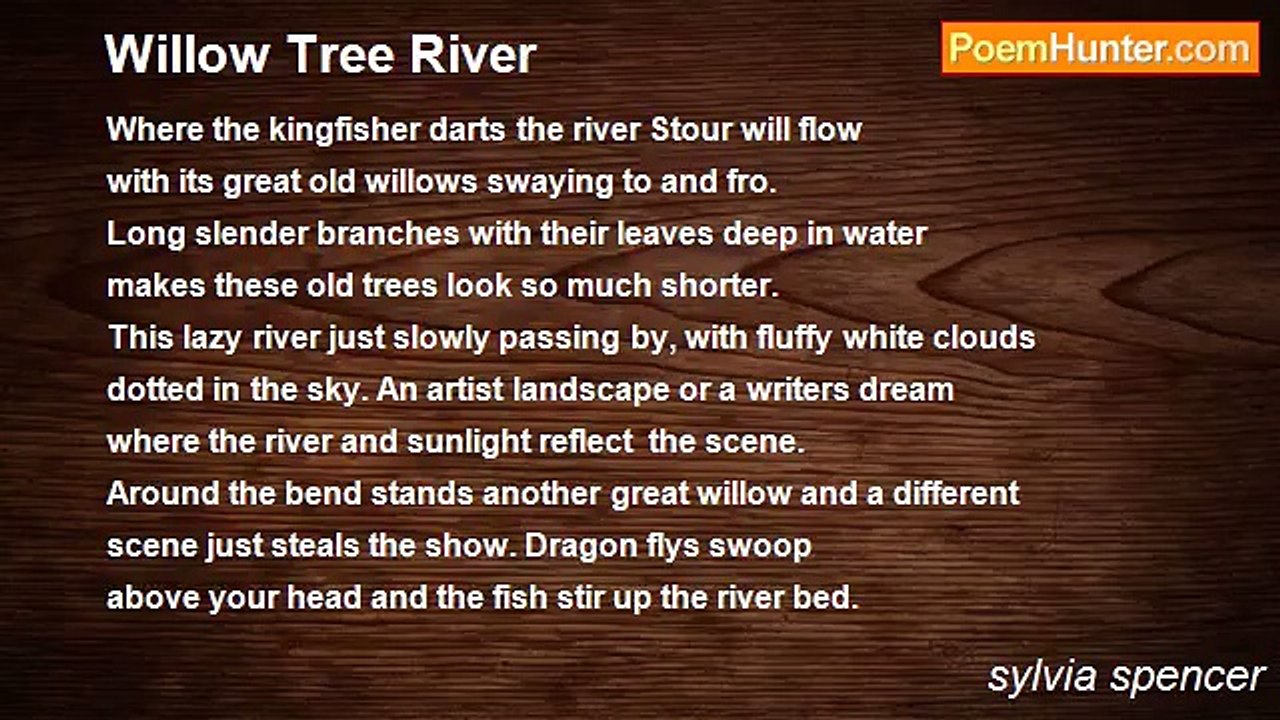 Willow Tree River

PoemHunter.com

Where the kingfisher darts the river Stour will flow
with its great old willows swaying to and fro.
Long slender branches with their leaves deep in water
makes these old trees look so much shorter.
This lazy river just slowly passing by, with fluffy white clouds
dotted in the sky. An artist landscape or a writers dream
where the river and sunlight reflect the scene.
Around the bend stands another great willow and a different
scene just steals the show. Dragon flys swoop
above your head and the fish stir up the river bed.

sylvia spencer